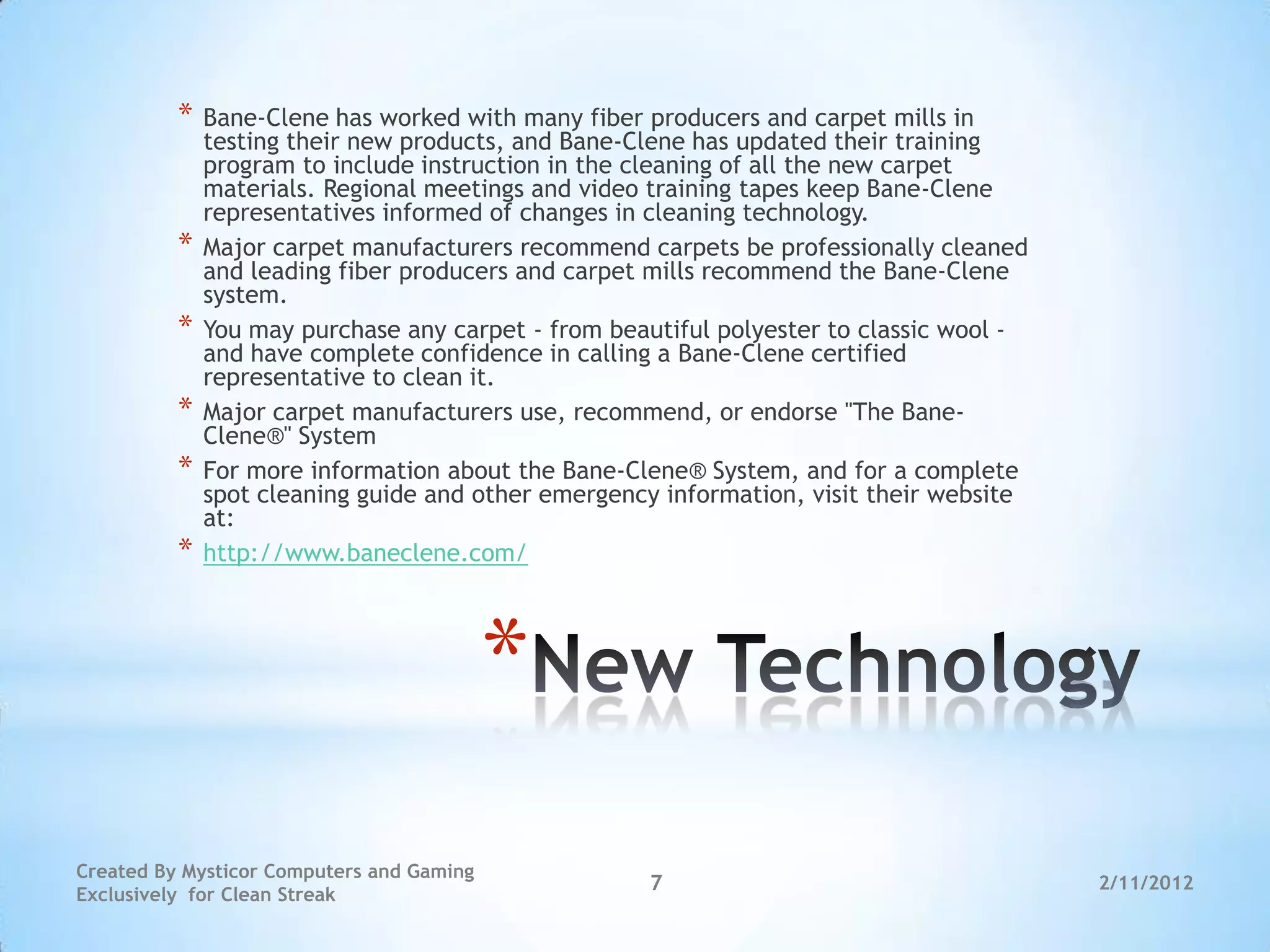 * Bane-Clene has worked with many fiber producers and carpet mills in testing their new products, and Bane-Clene has updated their training program to include instruction in the cleaning of all the new carpet materials. Regional meetings and video training tapes keep Bane-Clene representatives informed of changes in cleaning technology.

* Major carpet manufacturers recommend carpets be professionally cleaned and leading fiber producers and carpet mills recommend the Bane-Clene system.

* You may purchase any carpet - from beautiful polyester to classic wool - and have complete confidence in calling a Bane-Clene certified representative to clean it.

* Major carpet manufacturers use, recommend, or endorse "The Bane-Clene®" System

* For more information about the Bane-Clene® System, and for a complete spot cleaning guide and other emergency information, visit their website at:

* http://www.baneclene.com/

*New Technology

Created By Mysticor Computers and Gaming Exclusively for Clean Streak

7

2/11/2012